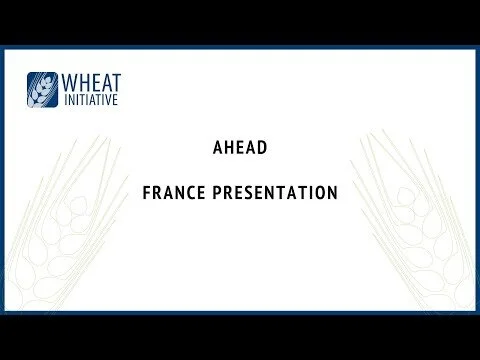 WHEAT
INITIATIVE

AHEAD

FRANCE PRESENTATION